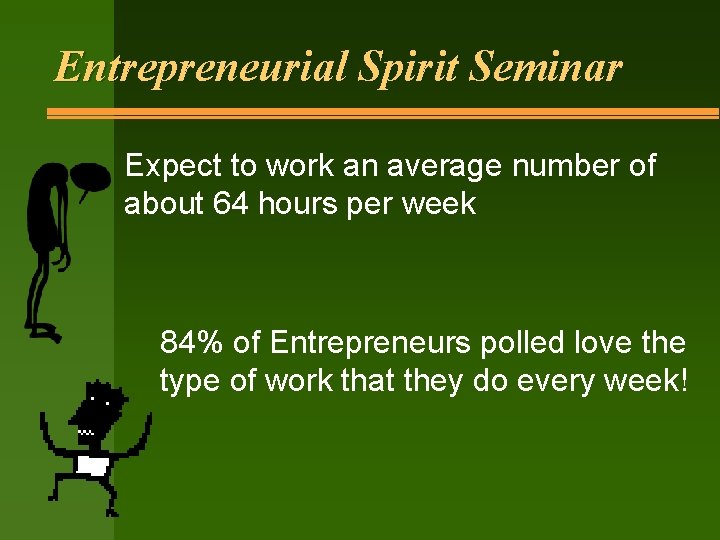 Entrepreneurial Spirit Seminar

Expect to work an average number of about 64 hours per week

84% of Entrepreneurs polled love the type of work that they do every week!